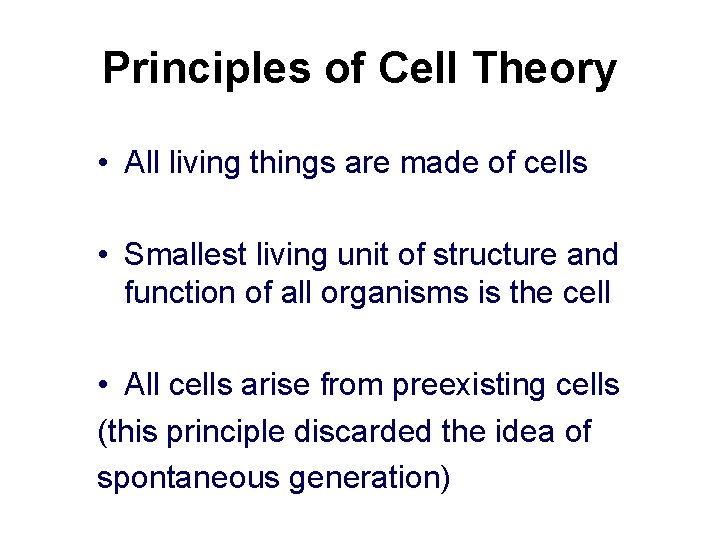 Principles of Cell Theory

• All living things are made of cells

• Smallest living unit of structure and function of all organisms is the cell

• All cells arise from preexisting cells (this principle discarded the idea of spontaneous generation)